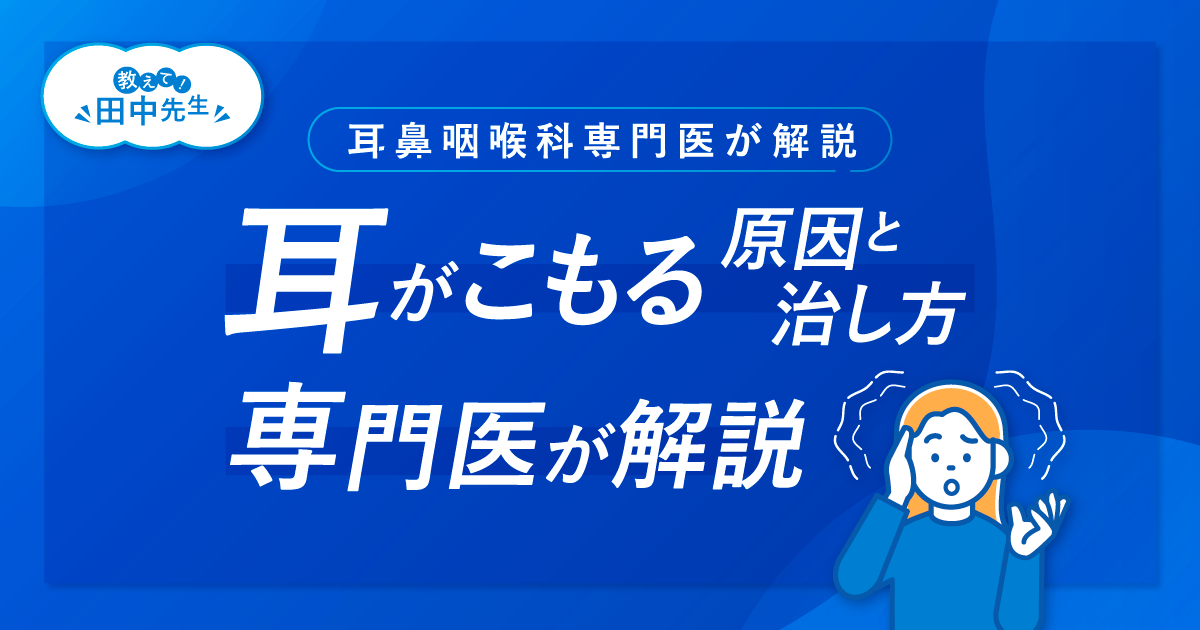 教えて！
田中先生

耳鼻咽喉科専門医が解説

耳がこもる 原因と治し方

専門医が解説